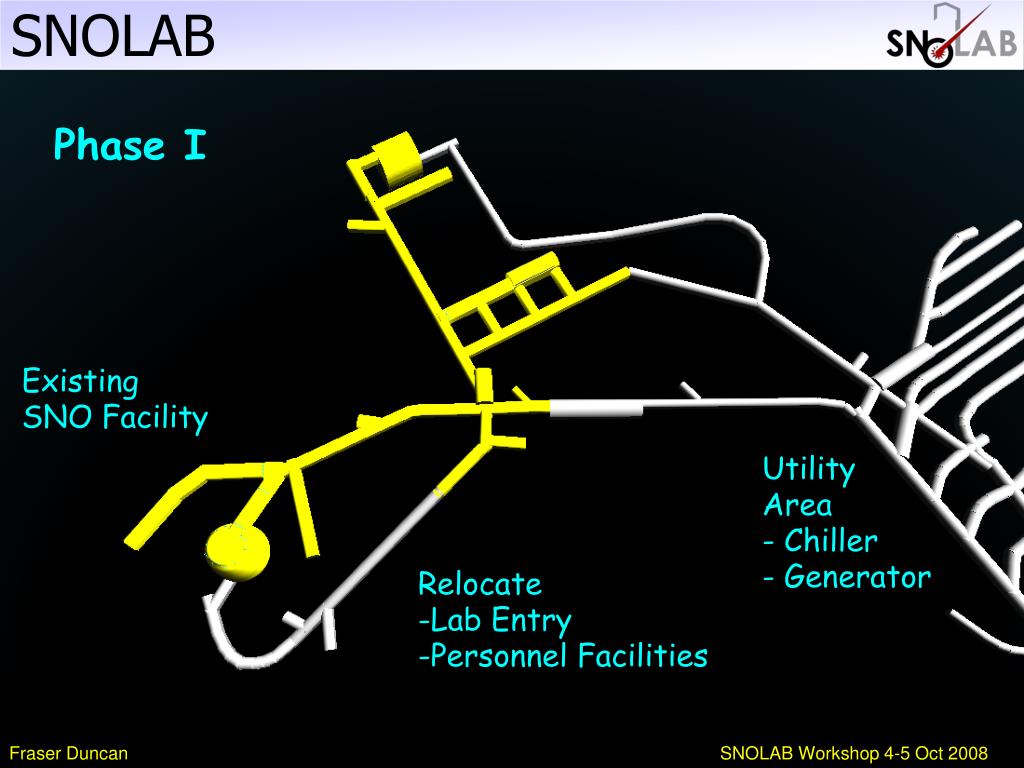 SNOLAB

SNOLAB

Phase I

Existing
SNO Facility

Utility
Area
- Chiller
- Generator

Relocate
-Lab Entry
-Personnel Facilities

Fraser Duncan

SNOLAB Workshop 4-5 Oct 2008